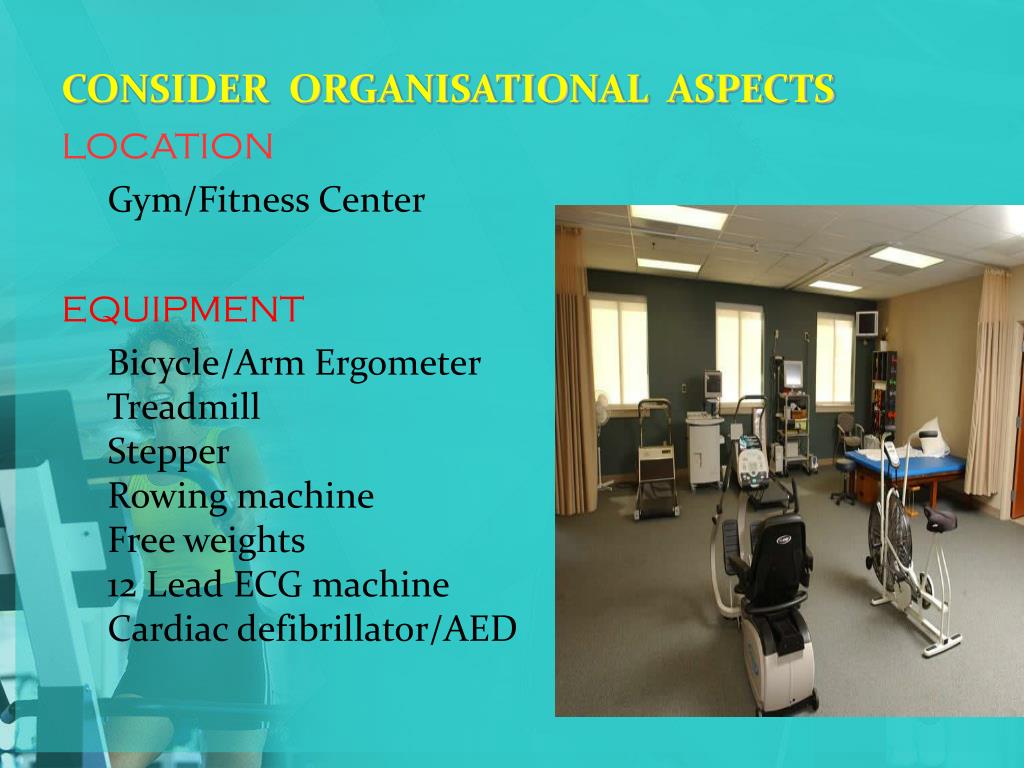 CONSIDER ORGANISATIONAL ASPECTS

LOCATION

Gym/Fitness Center

EQUIPMENT

Bicycle/Arm Ergometer
Treadmill
Stepper
Rowing machine
Free weights
12 Lead ECG machine
Cardiac defibrillator/AED